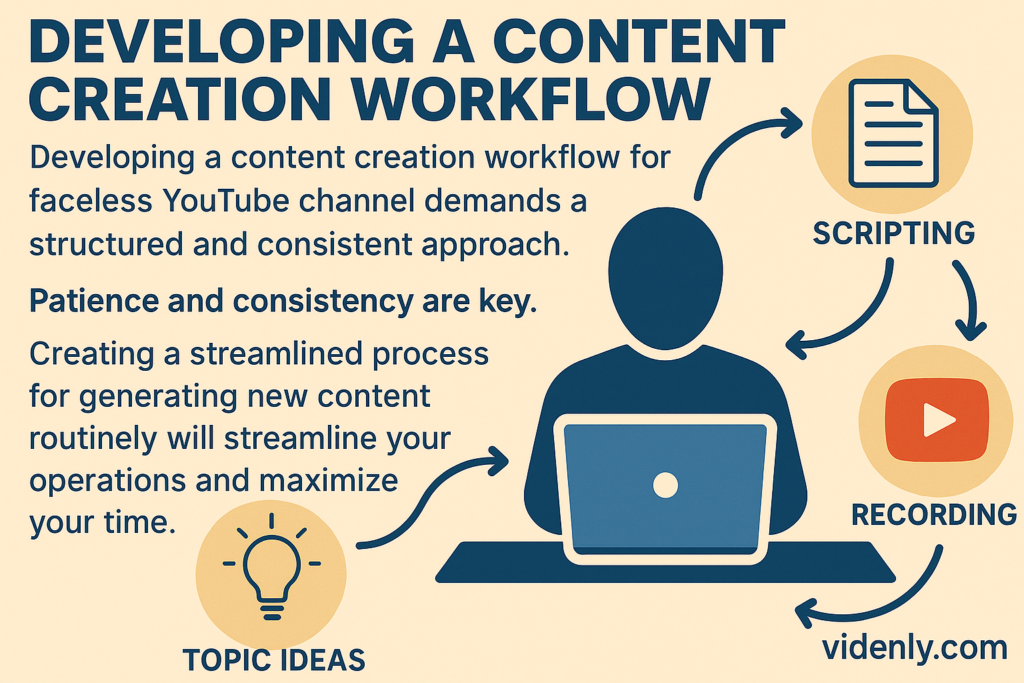 DEVELOPING A CONTENT CREATION WORKFLOW

Developing a content creation workflow for faceless YouTube channel demands a structured and consistent approach.

Patience and consistency are key.

Creating a streamlined process for generating new content routinely will streamline your operations and maximize your time.

SCRIPTING

RECORDING

TOPIC IDEAS

videnly.com